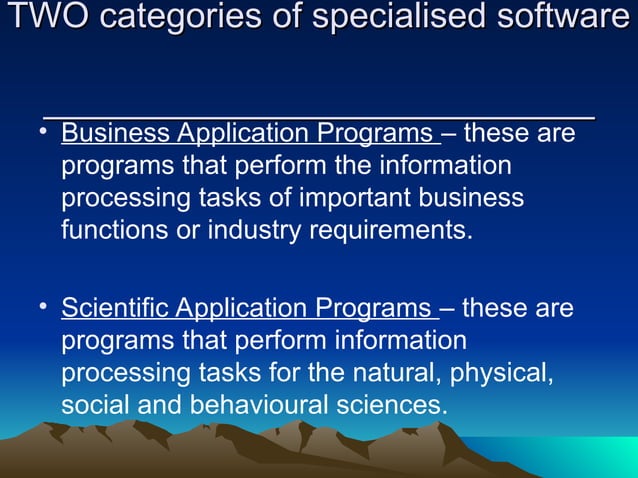 TWO categories of specialised software

• Business Application Programs – these are programs that perform the information processing tasks of important business functions or industry requirements.

• Scientific Application Programs – these are programs that perform information processing tasks for the natural, physical, social and behavioural sciences.